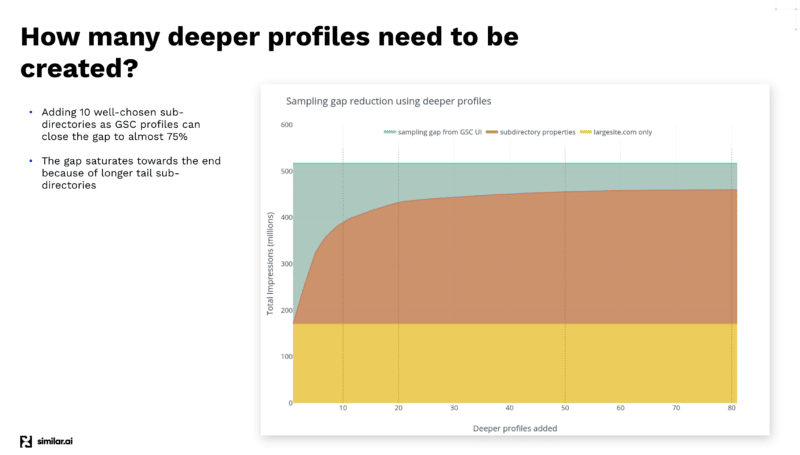 How many deeper profiles need to be created?

• Adding 10 well-chosen sub-directories as GSC profiles can close the gap to almost 75%

• The gap saturates towards the end because of longer tail sub-directories

Sampling gap reduction using deeper profiles

sampling gap from GSC UI
subdirectory properties
largesite.com only

Total Impressions (millions)

600
500
400
300
200
100
0

10
20
30
40
50
60
70
80

Deeper profiles added

similar.ai